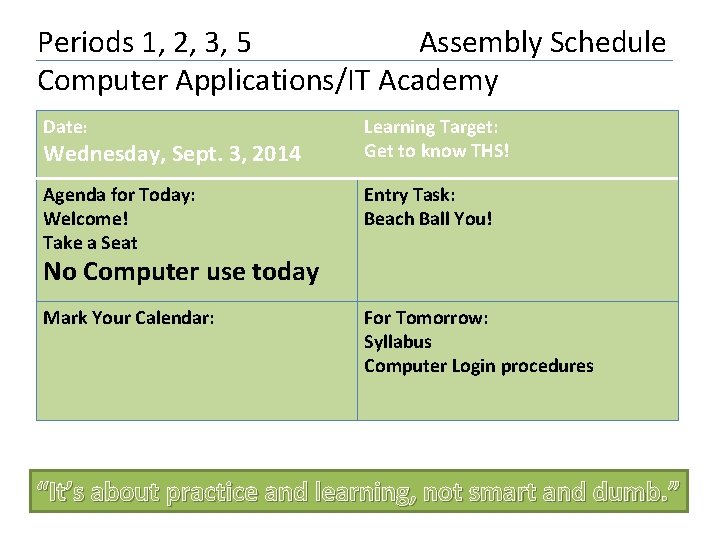 Periods 1, 2, 3, 5 Assembly Schedule

Computer Applications/IT Academy

| Date: Wednesday, Sept. 3, 2014 | Learning Target: Get to know THS! |
|---|---|
| Agenda for Today: Welcome! Take a Seat No Computer use today | Entry Task: Beach Ball You! |
| Mark Your Calendar: | For Tomorrow: Syllabus Computer Login procedures |

"It's about practice and learning, not smart and dumb."